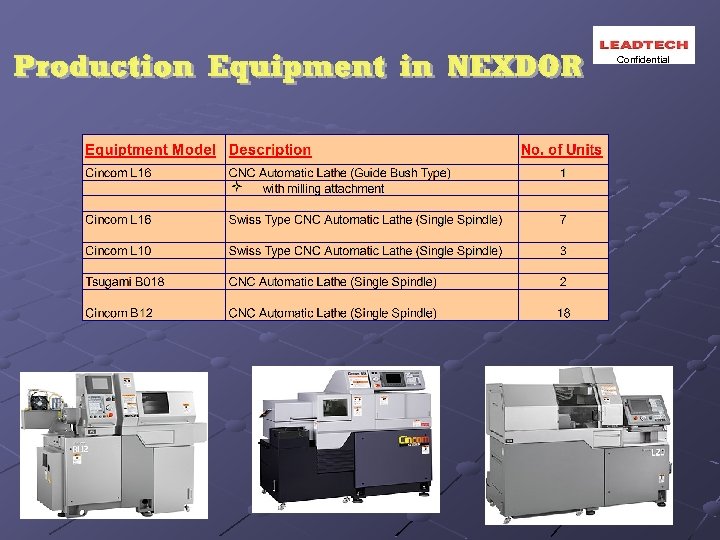 LEADTECH
Confidential

Production Equipment in NEXDOR

| Equiptment Model | Description | No. of Units |
|---|---|---|
| Cincom L16 | CNC Automatic Lathe (Guide Bush Type) | 1 |
| | with milling attachment | |
| | | |
| Cincom L16 | Swiss Type CNC Automatic Lathe (Single Spindle) | 7 |
| Cincom L10 | Swiss Type CNC Automatic Lathe (Single Spindle) | 3 |
| | | |
| Tsugami B018 | CNC Automatic Lathe (Single Spindle) | 2 |
| Cincom B12 | CNC Automatic Lathe (Single Spindle) | 18 |

B12

Cincom

L20